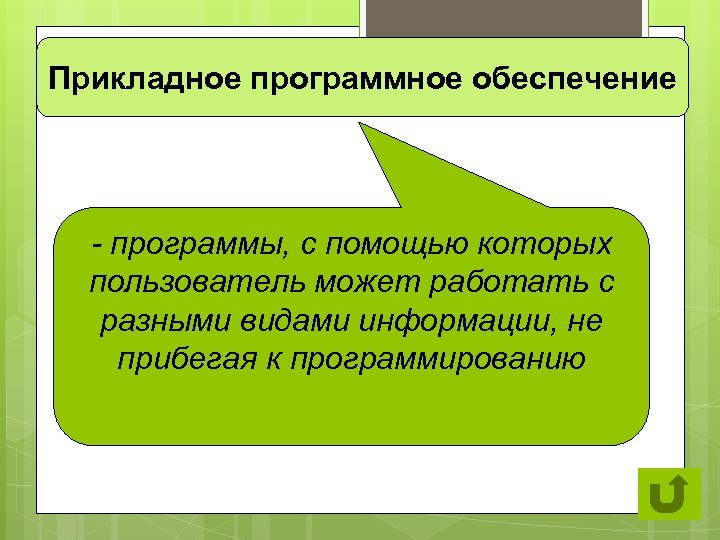 Прикладное программное обеспечение

- программы, с помощью которых пользователь может работать с разными видами информации, не прибегая к программированию